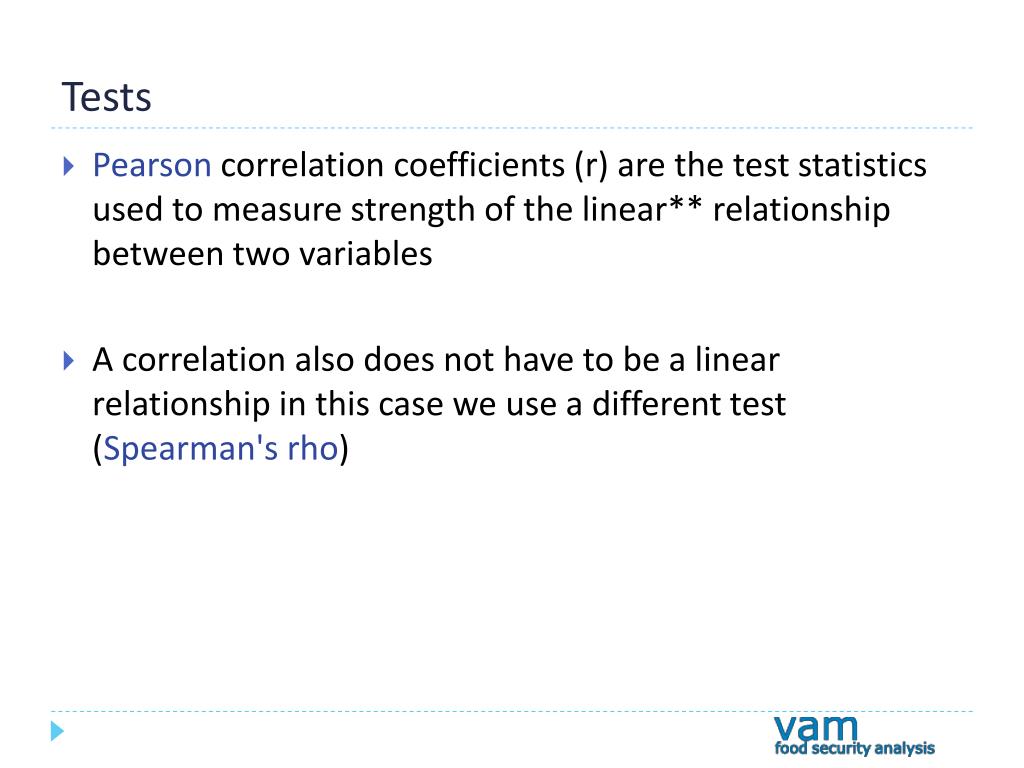 Tests

Pearson correlation coefficients (r) are the test statistics used to measure strength of the linear** relationship between two variables

A correlation also does not have to be a linear relationship in this case we use a different test (Spearman's rho)

vam
food security analysis